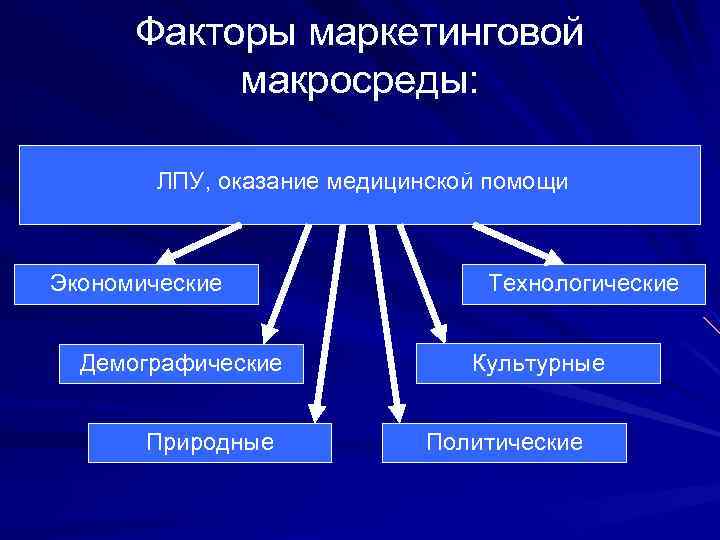 Факторы маркетинговой макросреды:

ЛПУ, оказание медицинской помощи

Экономические

Технологические

Демографические

Культурные

Природные

Политические